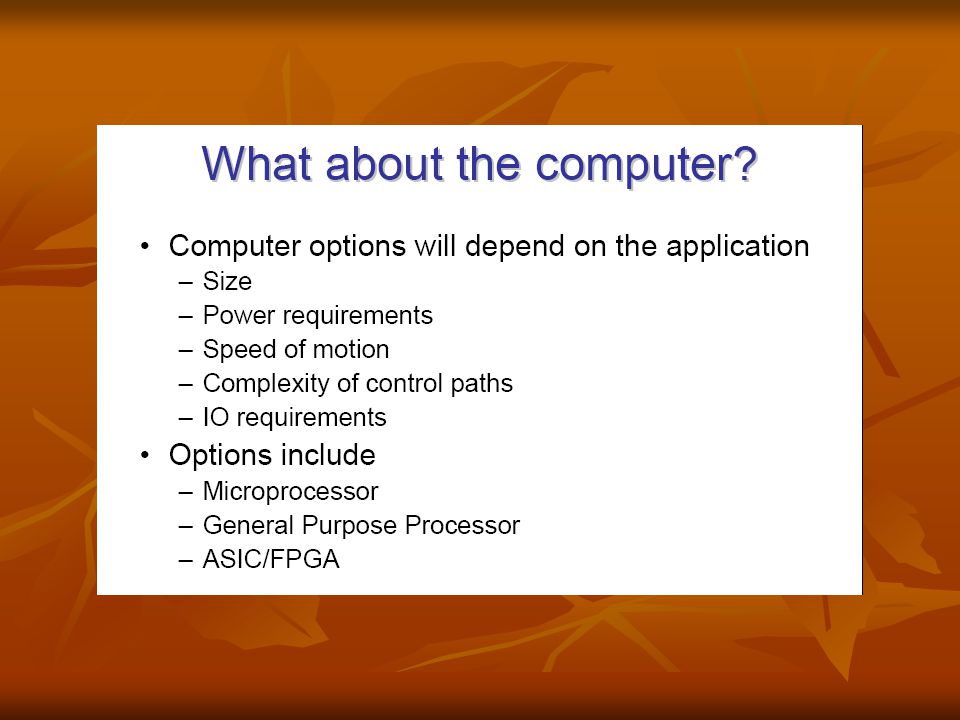 What about the computer?

• Computer options will depend on the application
  – Size
  – Power requirements
  – Speed of motion
  – Complexity of control paths
  – IO requirements
• Options include
  – Microprocessor
  – General Purpose Processor
  – ASIC/FPGA